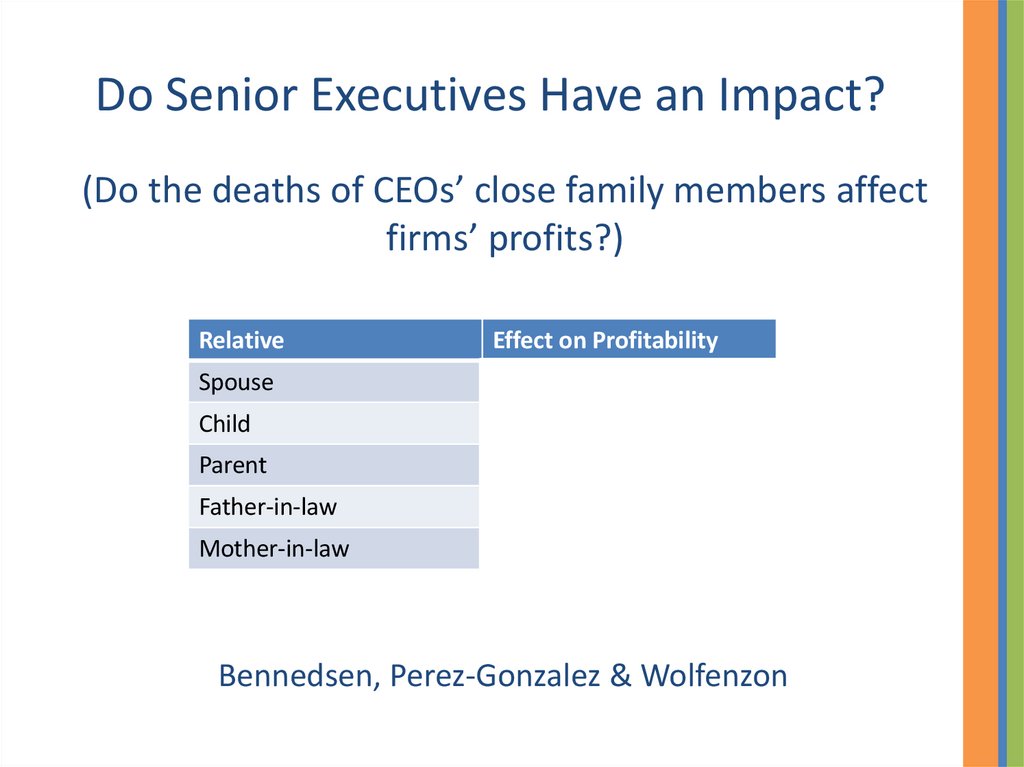 Do Senior Executives Have an Impact?

(Do the deaths of CEOs’ close family members affect firms’ profits?)

| Relative | Effect on Profitability |
|---|---|
| Spouse | |
| Child | |
| Parent | |
| Father-in-law | |
| Mother-in-law | |

Bennedsen, Perez-Gonzalez & Wolfenzon